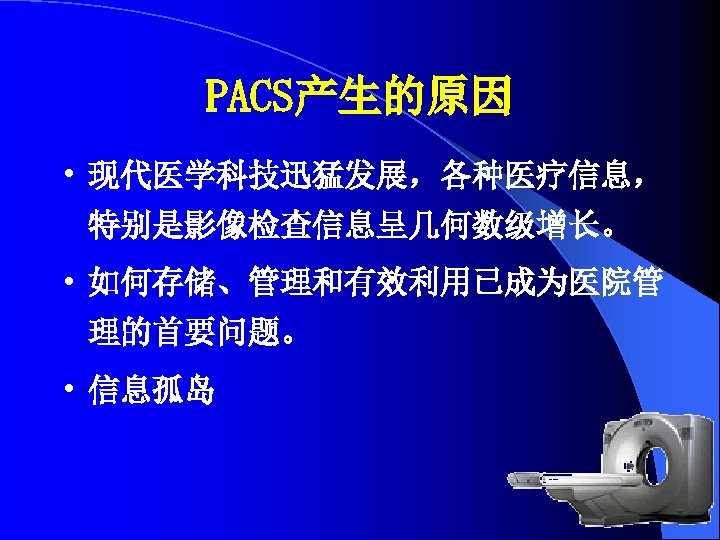 PACS产生的原因

• 现代医学科技迅猛发展，各种医疗信息，特别是影像检查信息呈几何数级增长。

• 如何存储、管理和有效利用已成为医院管理的首要问题。

• 信息孤岛